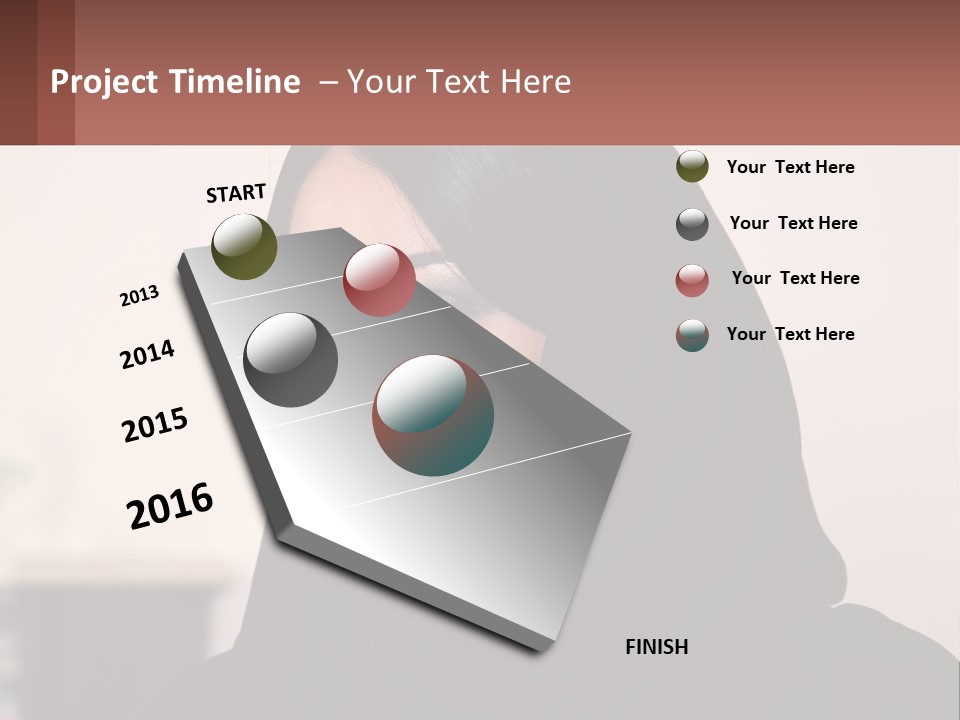 Project Timeline – Your Text Here

START

2013

2014

2015

2016

FINISH

Your Text Here

Your Text Here

Your Text Here

Your Text Here